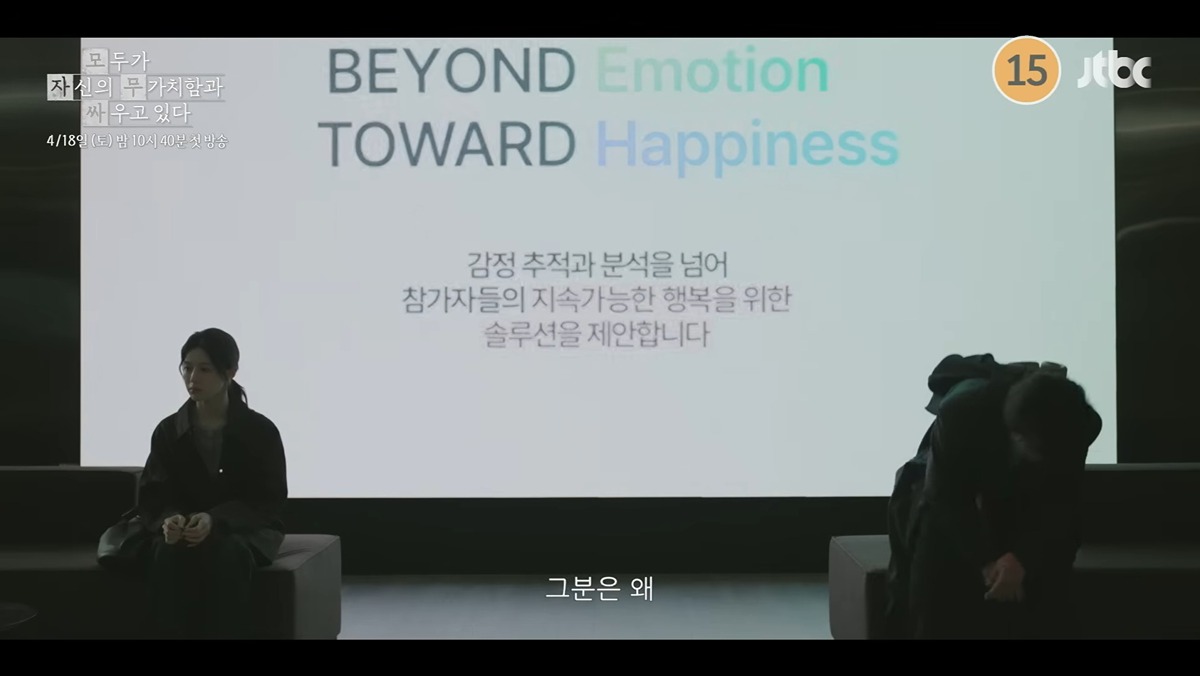 모두가
자신의 무가치함과
싸우고 있다
4/18일 (토) 밤 10시 40분 첫 방송

15 jtbc

BEYOND Emotion
TOWARD Happiness

감정 추적과 분석을 넘어
참가자들의 지속가능한 행복을 위한
솔루션을 제안합니다

그분은 왜